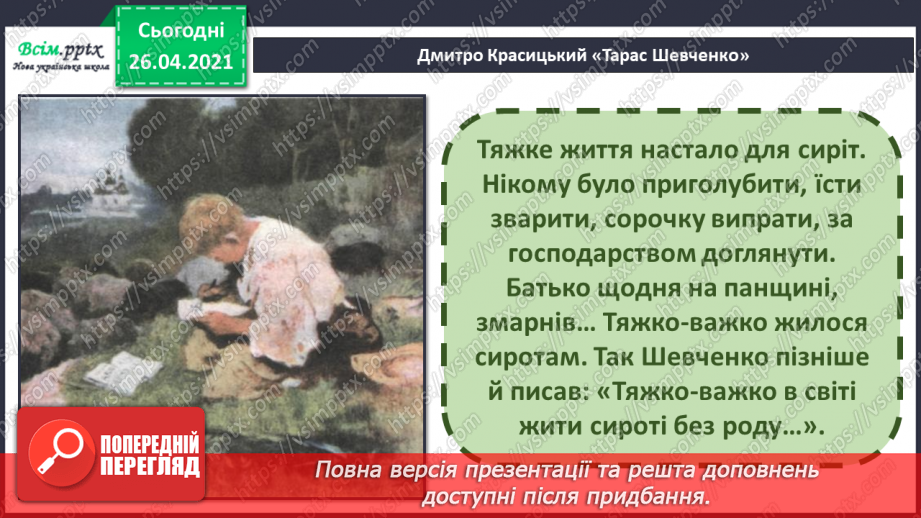 Всім.pptx
Нова українська школа

Сьогодні
26.04.2021

Дмитро Красицький «Тарас Шевченко»

Тяжке життя настало для сиріт. Нікому було приголубити, їсти зварити, сорочку випрати, за господарством доглянути. Батько щодня на панщині, змарнів… Тяжко-важко жилося сиротам. Так Шевченко пізніше й писав: «Тяжко-важко в світі жити сироті без роду…».

ПОПЕРЕДНІЙ ПЕРЕГЛЯД

Повна версія презентації та решта доповнень доступні після придбання.

https://vsimpptx.com